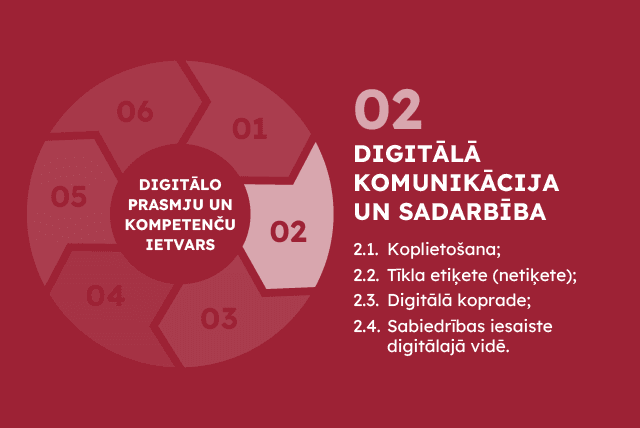 06

01

05

DIGITĀLO PRASMJU UN KOMPETENČU IETVARS

02

04

03

02

DIGITĀLĀ KOMUNIKĀCIJA UN SADARBĪBA

2.1. Koplietošana;

2.2. Tīkla etiķete (netiķete);

2.3. Digitālā koprade;

2.4. Sabiedrības iesaiste digitālajā vidē.